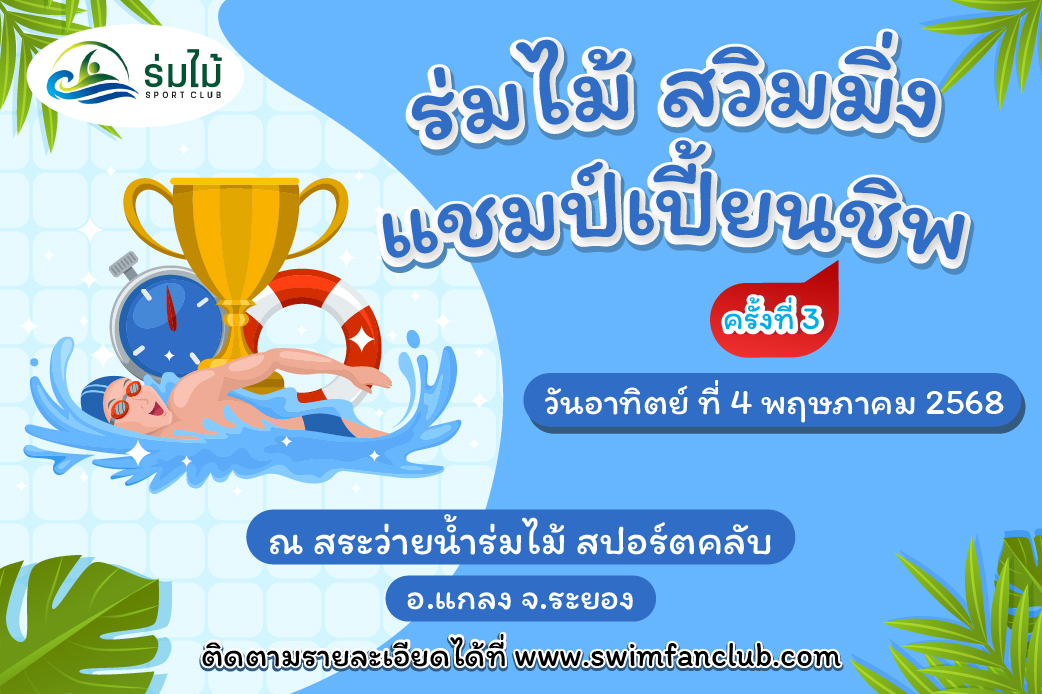 ร่มไม้
SPORT CLUB

ร่มไม้ สวิมมิ่ง แชมป์เปี้ยนชิพ

ครั้งที่ 3

วันอาทิตย์ ที่ 4 พฤษภาคม 2568

ณ สระว่ายน้ำร่มไม้ สปอร์ตคลับ

อ.แกลง จ.ระยอง

ติดตามรายละเอียดได้ที่ www.swimfanclub.com